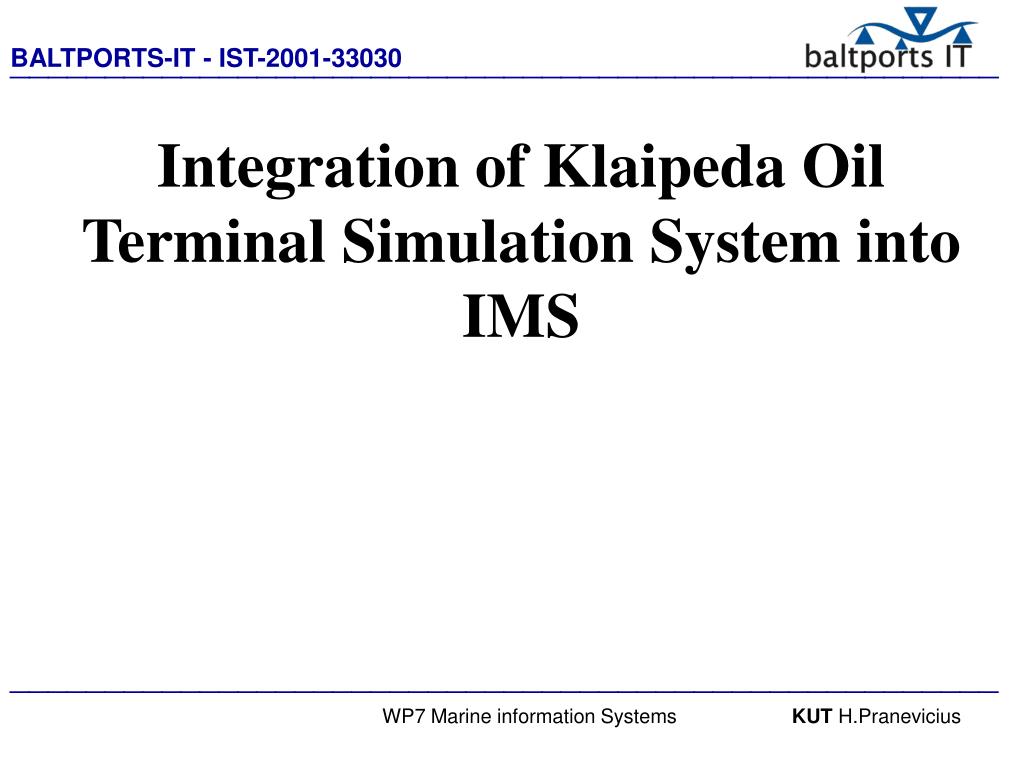 BALTPORTS-IT - IST-2001-33030

baltports IT

Integration of Klaipeda Oil Terminal Simulation System into IMS

WP7 Marine information Systems

KUT H.Pranevicius